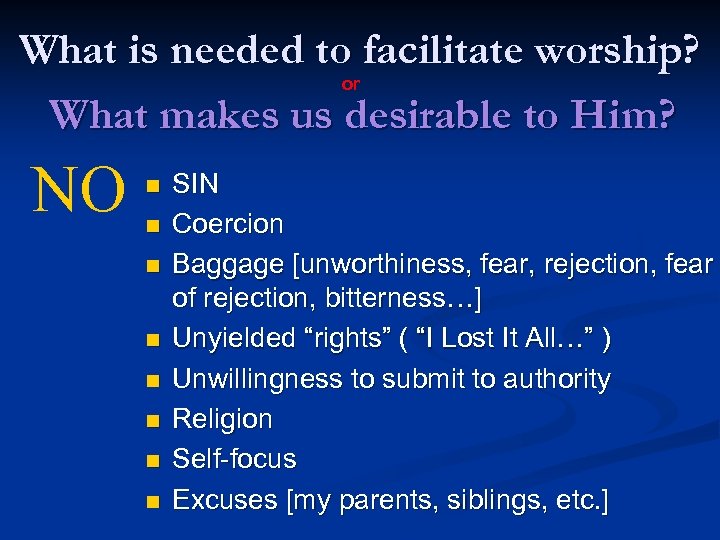 What is needed to facilitate worship?
or
What makes us desirable to Him?

NO

- SIN
- Coercion
- Baggage [unworthiness, fear, rejection, fear of rejection, bitterness…]
- Unyielded “rights” ( “I Lost It All…” )
- Unwillingness to submit to authority
- Religion
- Self-focus
- Excuses [my parents, siblings, etc.]